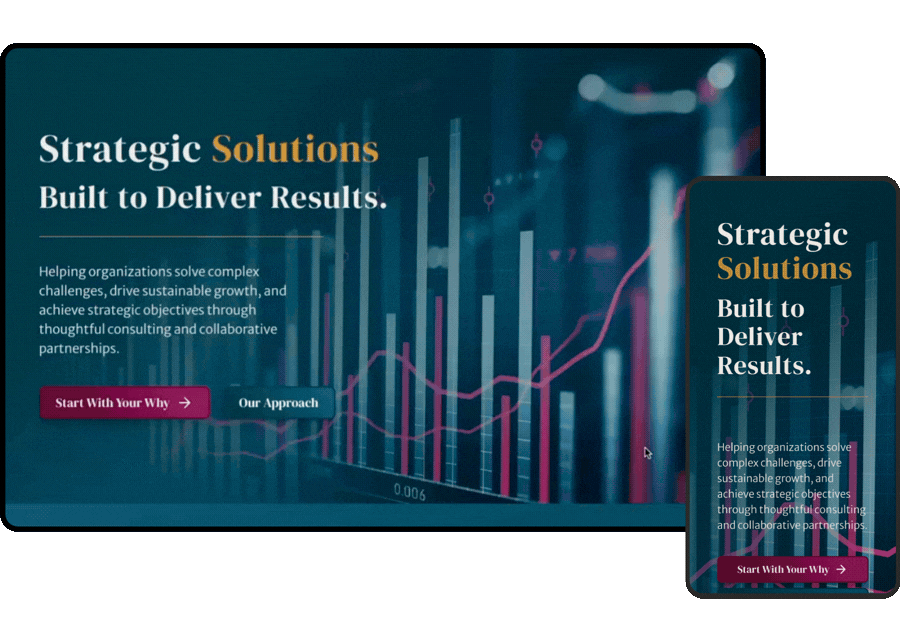 Strategic Solutions
Built to Deliver Results.

Helping organizations solve complex challenges, drive sustainable growth, and achieve strategic objectives through thoughtful consulting and collaborative partnerships.

Start With Your Why →

Our Approach

0.006

Strategic Solutions
Built to Deliver Results.

Helping organizations solve complex challenges, drive sustainable growth, and achieve strategic objectives through thoughtful consulting and collaborative partnerships.

Start With Your Why →